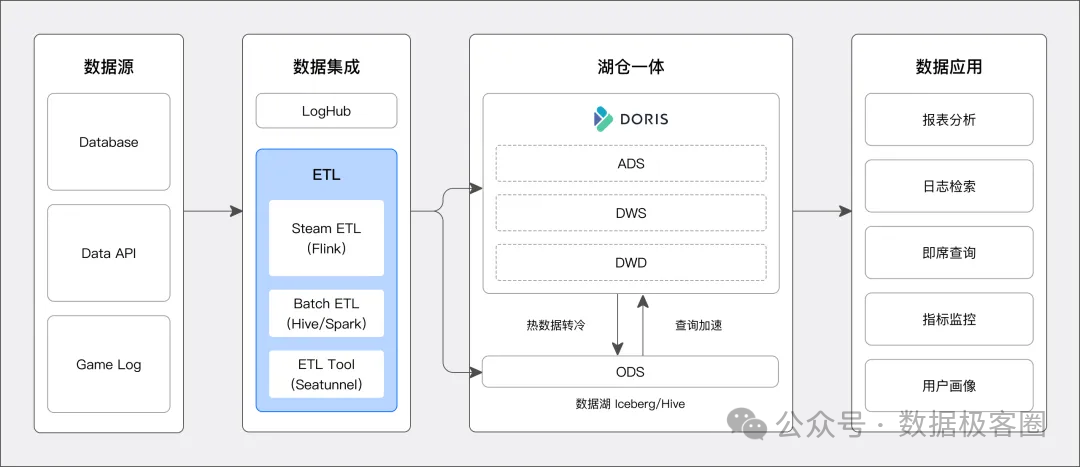 数据源

Database

Data API

Game Log

数据集成

LogHub

ETL

Steam ETL (Flink)

Batch ETL (Hive/Spark)

ETL Tool (Seatunnel)

湖仓一体

DORIS

ADS

DWS

DWD

热数据转冷

查询加速

ODS

数据湖 Iceberg/Hive

数据应用

报表分析

日志检索

即席查询

指标监控

用户画像

公众号 · 数据极客圈